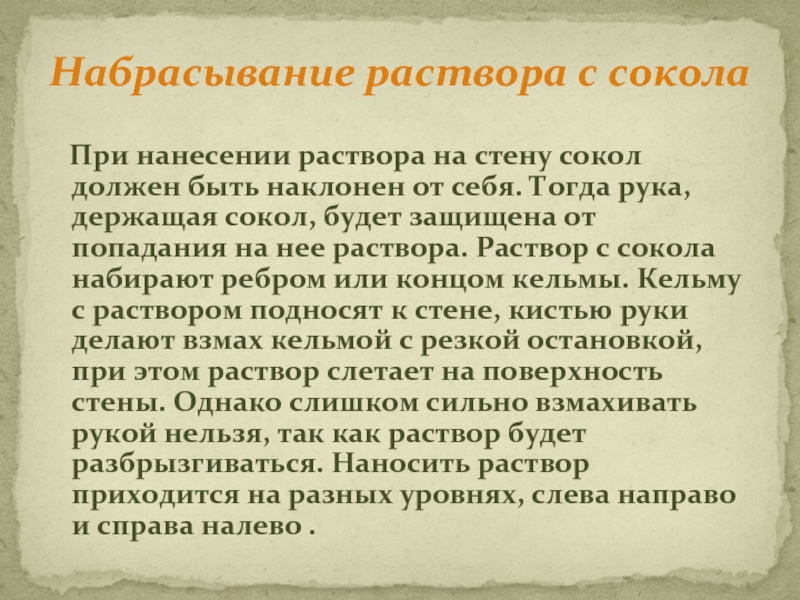 Набрасывание раствора с сокола

При нанесении раствора на стену сокол должен быть наклонен от себя. Тогда рука, держащая сокол, будет защищена от попадания на нее раствора. Раствор с сокола набирают ребром или концом кельмы. Кельму с раствором подносят к стене, кистью руки делают взмах кельмой с резкой остановкой, при этом раствор слетает на поверхность стены. Однако слишком сильно взмахивать рукой нельзя, так как раствор будет разбрызгиваться. Наносить раствор приходится на разных уровнях, слева направо и справа налево .